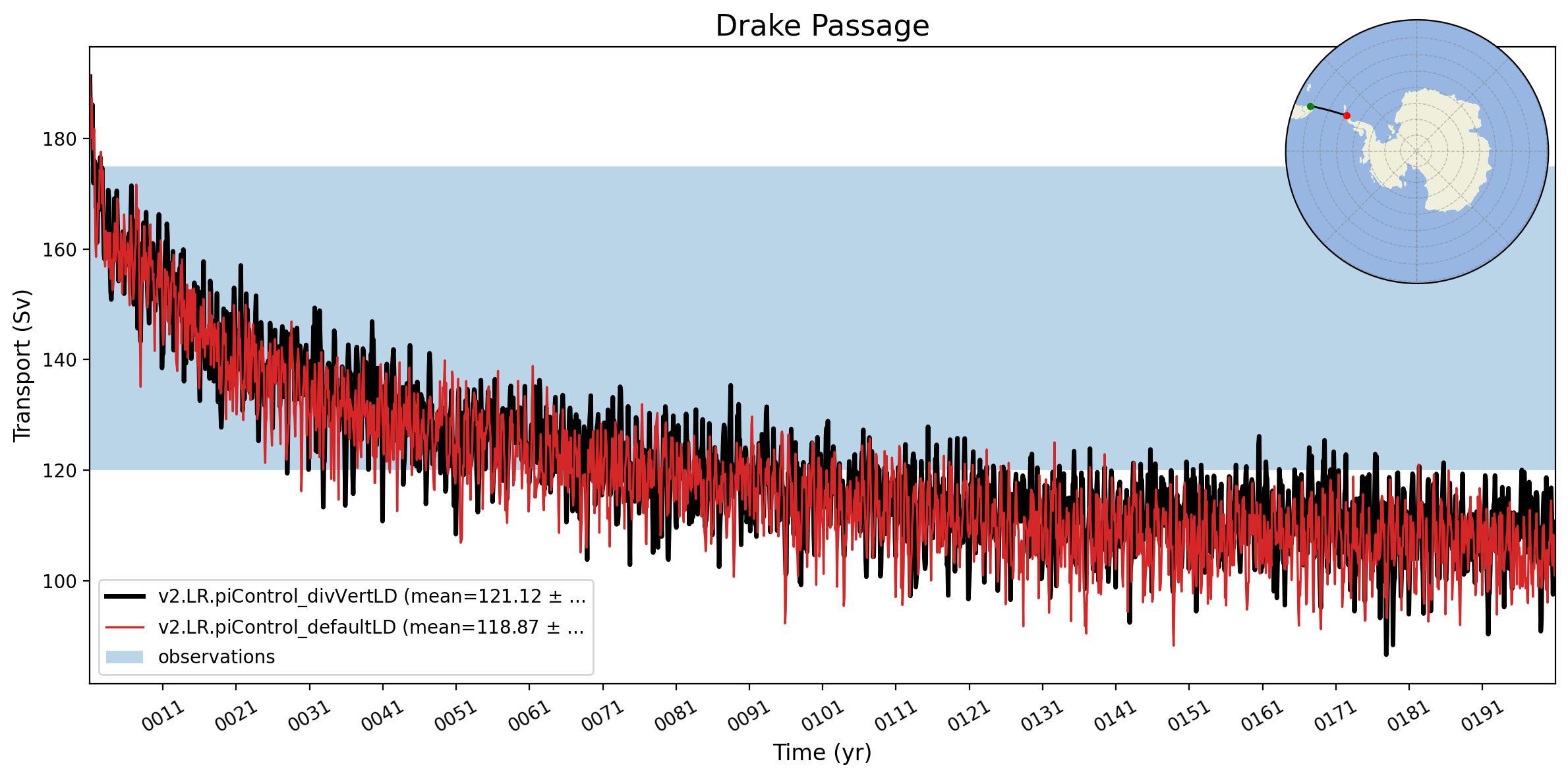 Drake Passage

Transport (Sv)

180
160
140
120
100

v2.LR.piControl_divVertLD (mean=121.12 ± ...
v2.LR.piControl_defaultLD (mean=118.87 ± ...
observations

0011 0021 0031 0041 0051 0061 0071 0081 0091 0101 0111 0121 0131 0141 0151 0161 0171 0181 0191

Time (yr)